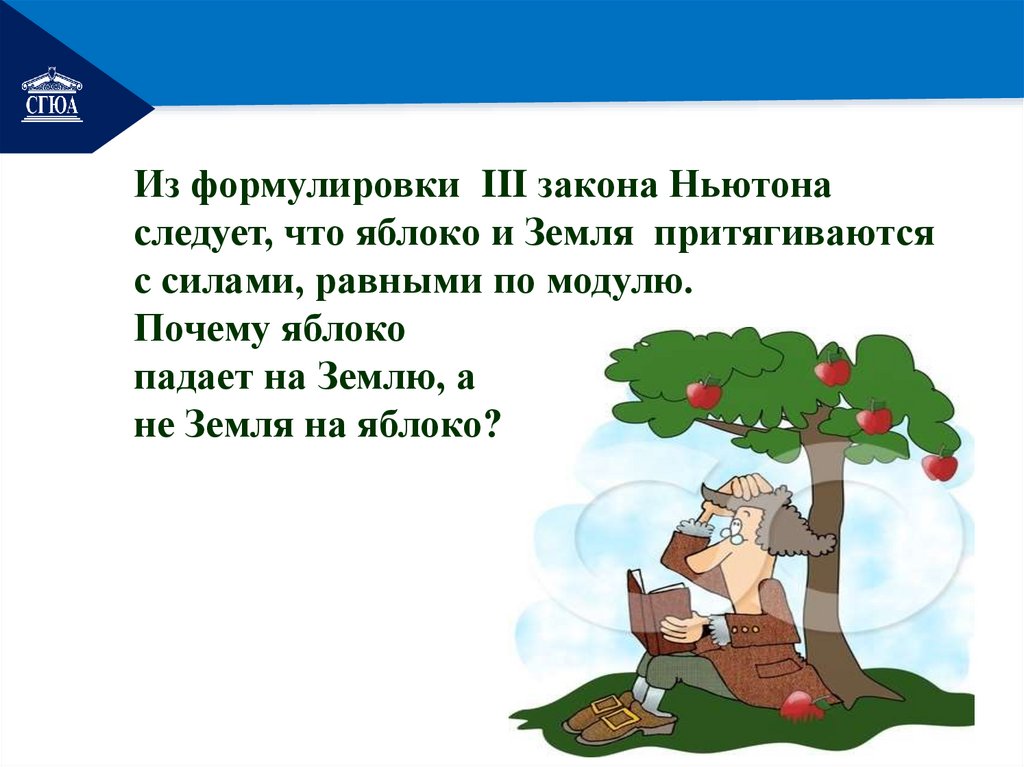 СГЮА

Из формулировки III закона Ньютона следует, что яблоко и Земля притягиваются с силами, равными по модулю.
Почему яблоко падает на Землю, а не Земля на яблоко?